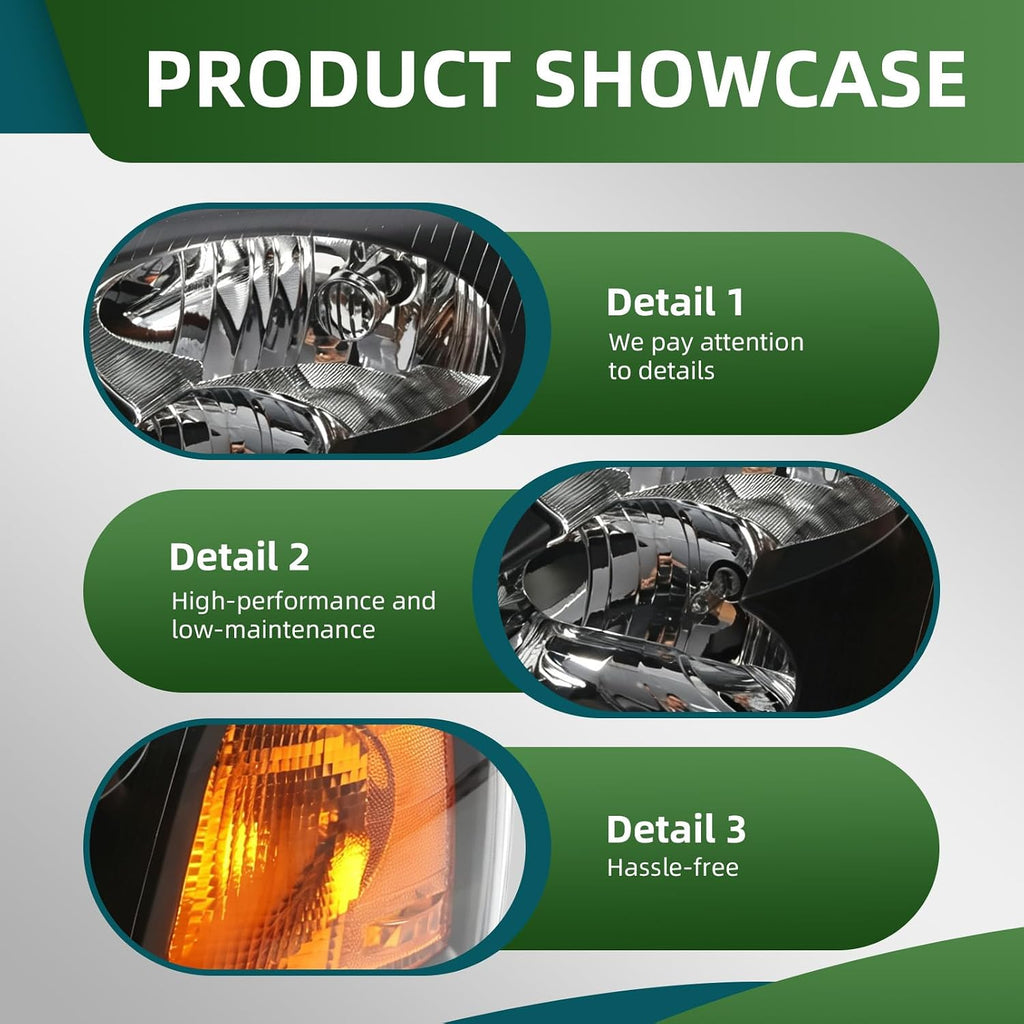 PRODUCT SHOWCASE

Detail 1
We pay attention to details

Detail 2
High-performance and low-maintenance

Detail 3
Hassle-free